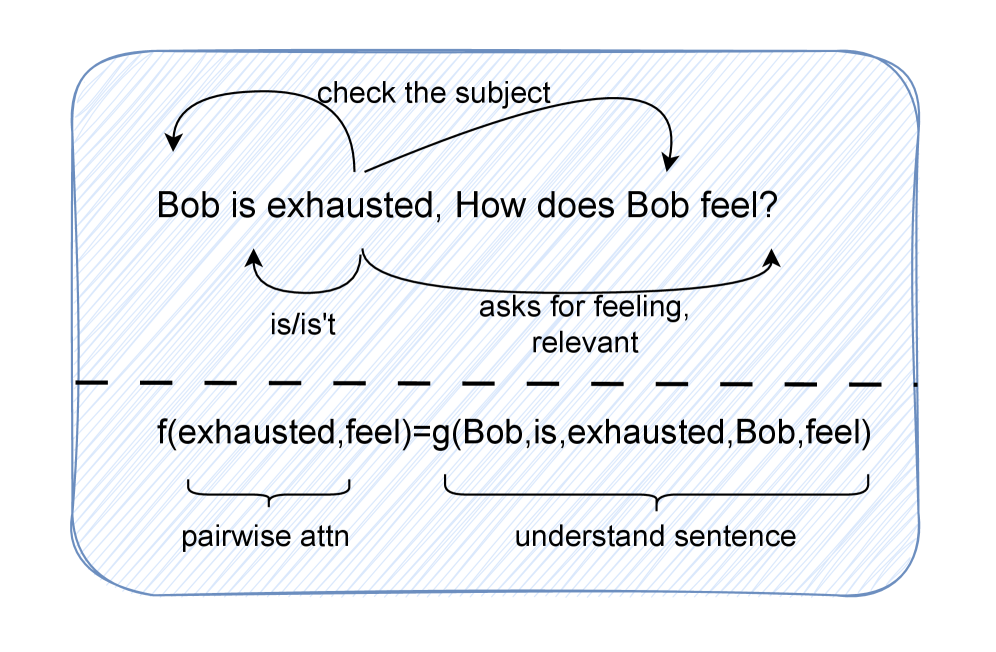 check the subject

Bob is exhausted, How does Bob feel?

is/is't

asks for feeling, relevant

f(exhausted,feel)=g(Bob,is,exhausted,Bob,feel)

pairwise attn

understand sentence